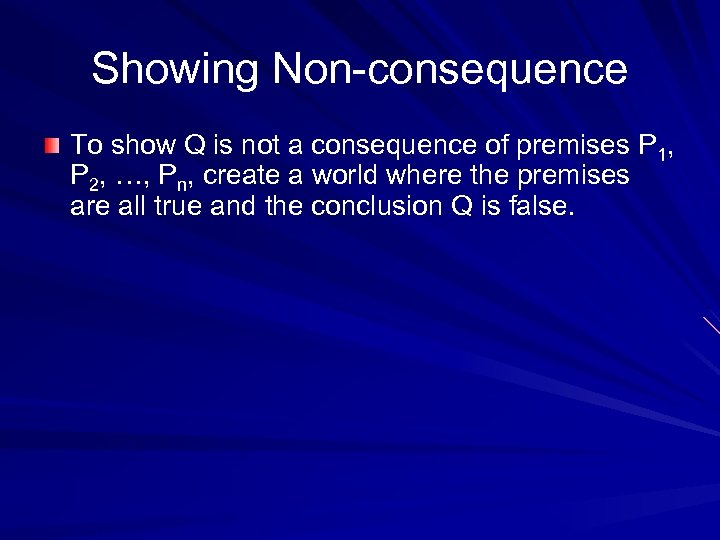 Showing Non-consequence

To show Q is not a consequence of premises $P_1$, $P_2$, …, $P_n$, create a world where the premises are all true and the conclusion Q is false.